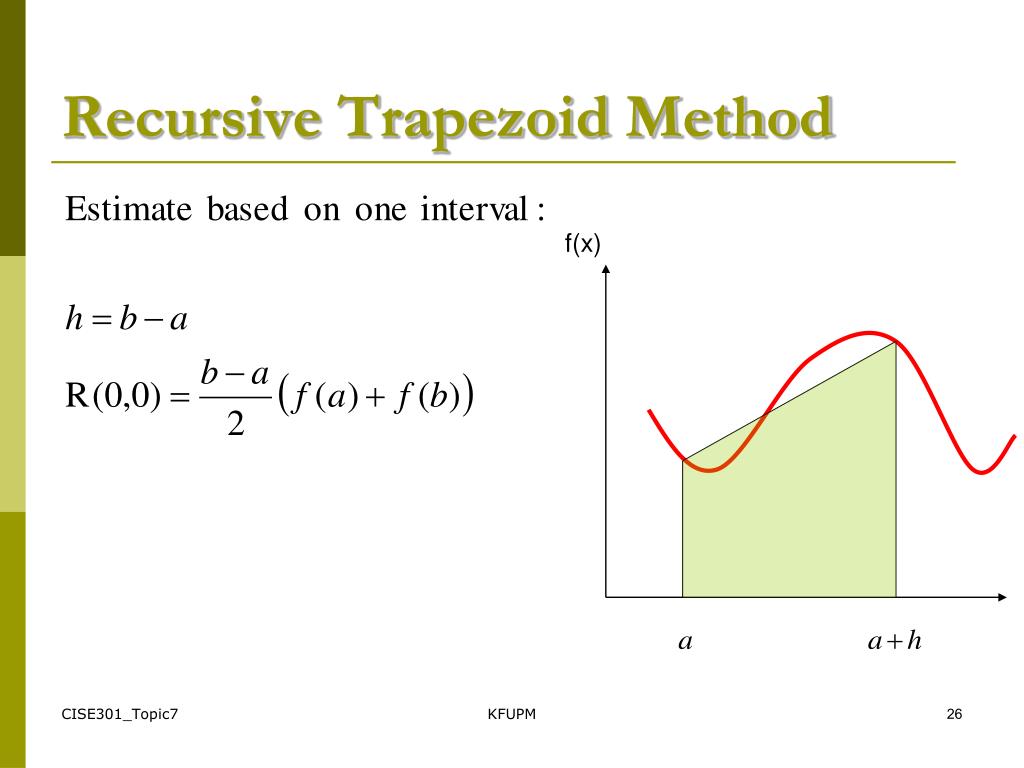 Recursive Trapezoid Method

Estimate based on one interval :

$h = b - a$

$R(0,0) = \frac{b-a}{2}\left(f(a) + f(b)\right)$

f(x)

$a$

$a+h$

CISE301_Topic7

KFUPM

26